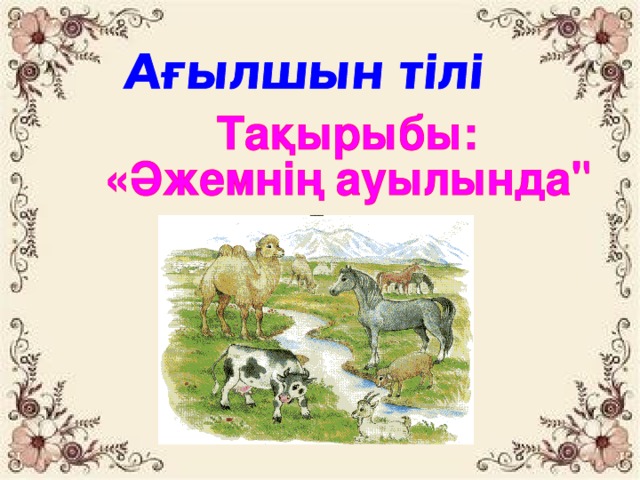 Ағылшын тілі

Тақырыбы:
«Әжемнің ауылында"